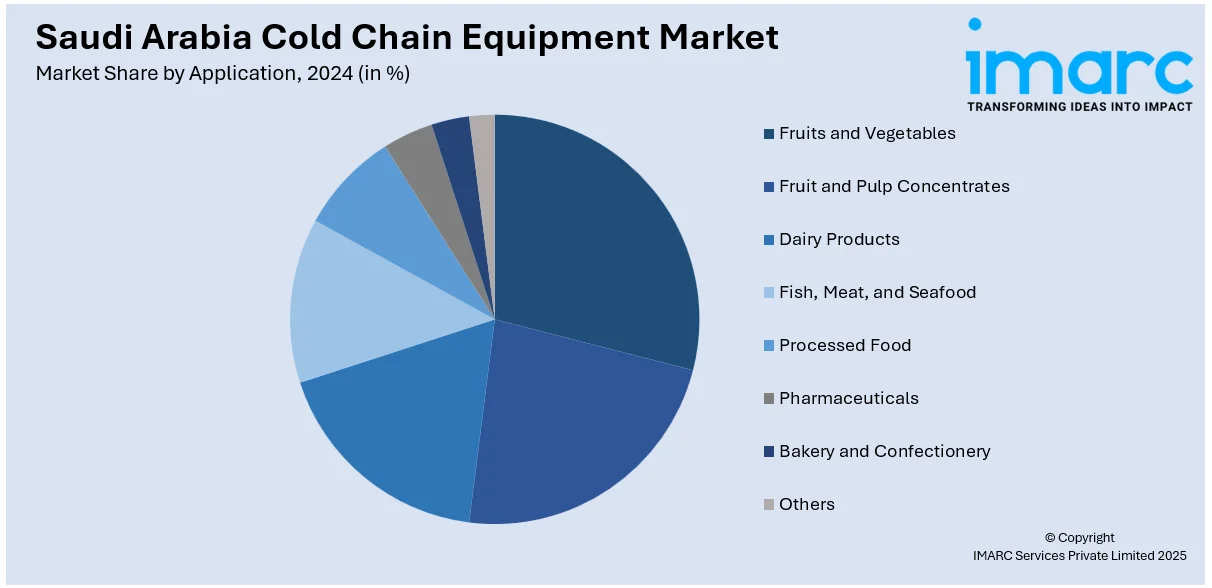 Saudi Arabia Cold Chain Equipment Market
Market Share by Application, 2024 (in %)

imarc
TRANSFORMING IDEAS INTO IMPACT

Fruits and Vegetables
Fruit and Pulp Concentrates
Dairy Products
Fish, Meat, and Seafood
Processed Food
Pharmaceuticals
Bakery and Confectionery
Others

© Copyright
IMARC Services Private Limited 2025